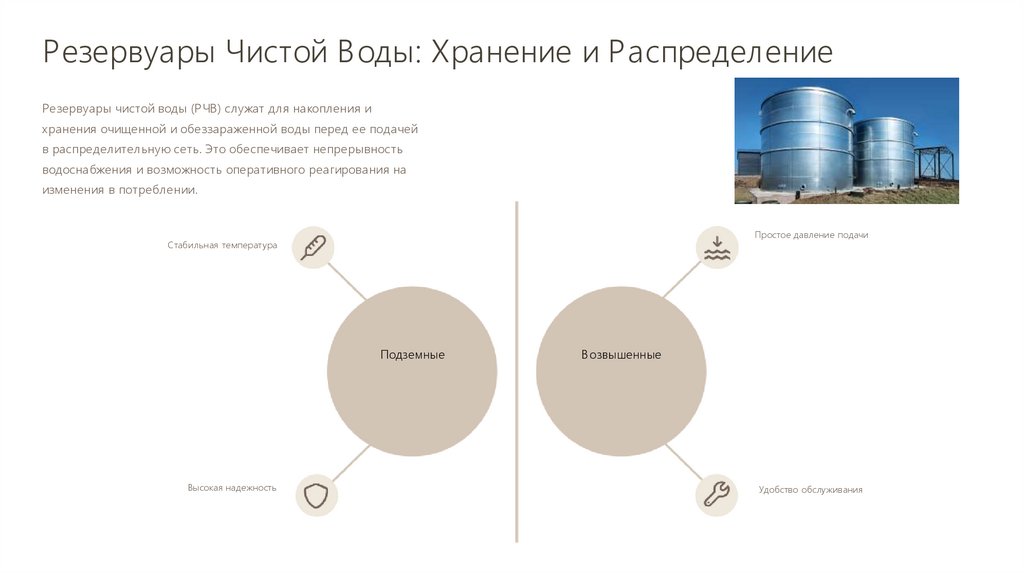 Резервуары Чистой Воды: Хранение и Распределение

Резервуары чистой воды (РЧВ) служат для накопления и хранения очищенной и обеззараженной воды перед ее подачей в распределительную сеть. Это обеспечивает непрерывность водоснабжения и возможность оперативного реагирования на изменения в потреблении.

Стабильная температура

Подземные

Высокая надежность

Простое давление подачи

Возвышенные

Удобство обслуживания